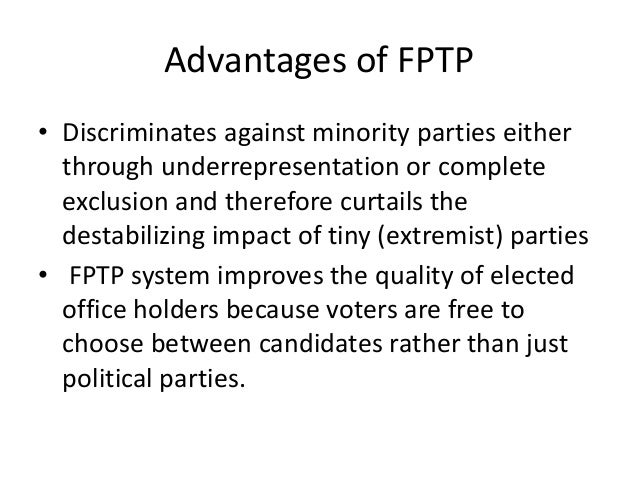 Advantages of FPTP

• Discriminates against minority parties either through underrepresentation or complete exclusion and therefore curtails the destabilizing impact of tiny (extremist) parties

• FPTP system improves the quality of elected office holders because voters are free to choose between candidates rather than just political parties.